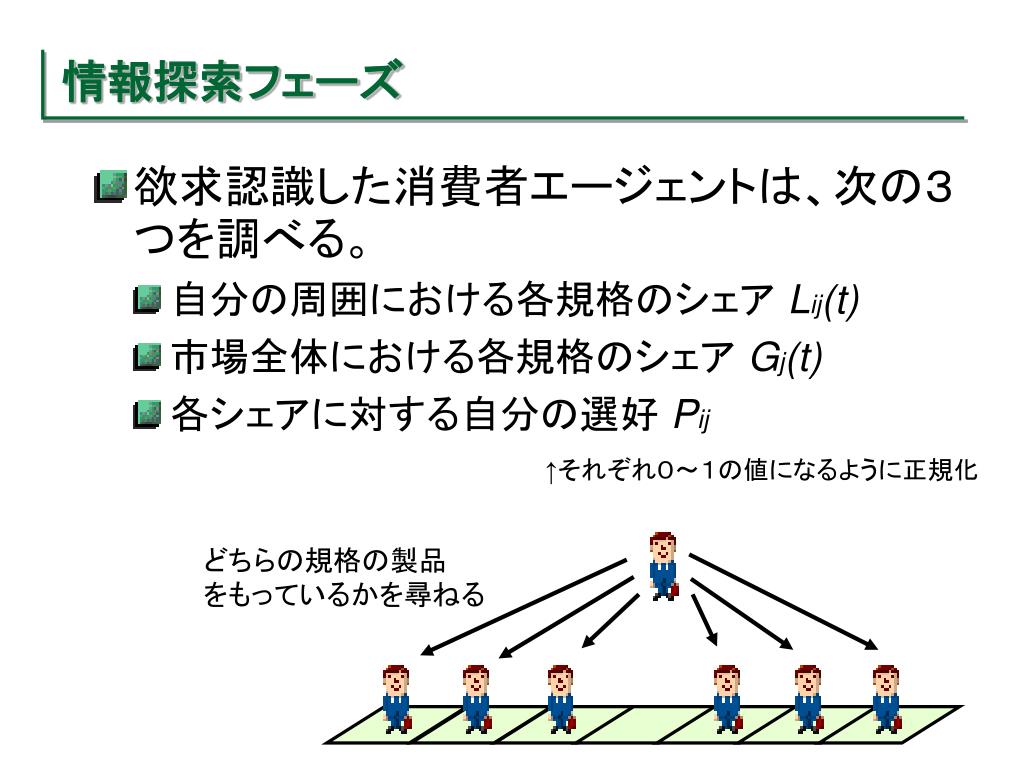 情報探索フェーズ

欲求認識した消費者エージェントは、次の３つを調べる。

自分の周囲における各規格のシェア $L_{ij}(t)$

市場全体における各規格のシェア $G_j(t)$

各シェアに対する自分の選好 $P_{ij}$

↑それぞれ0～1の値になるように正規化

どちらの規格の製品をもっているかを尋ねる